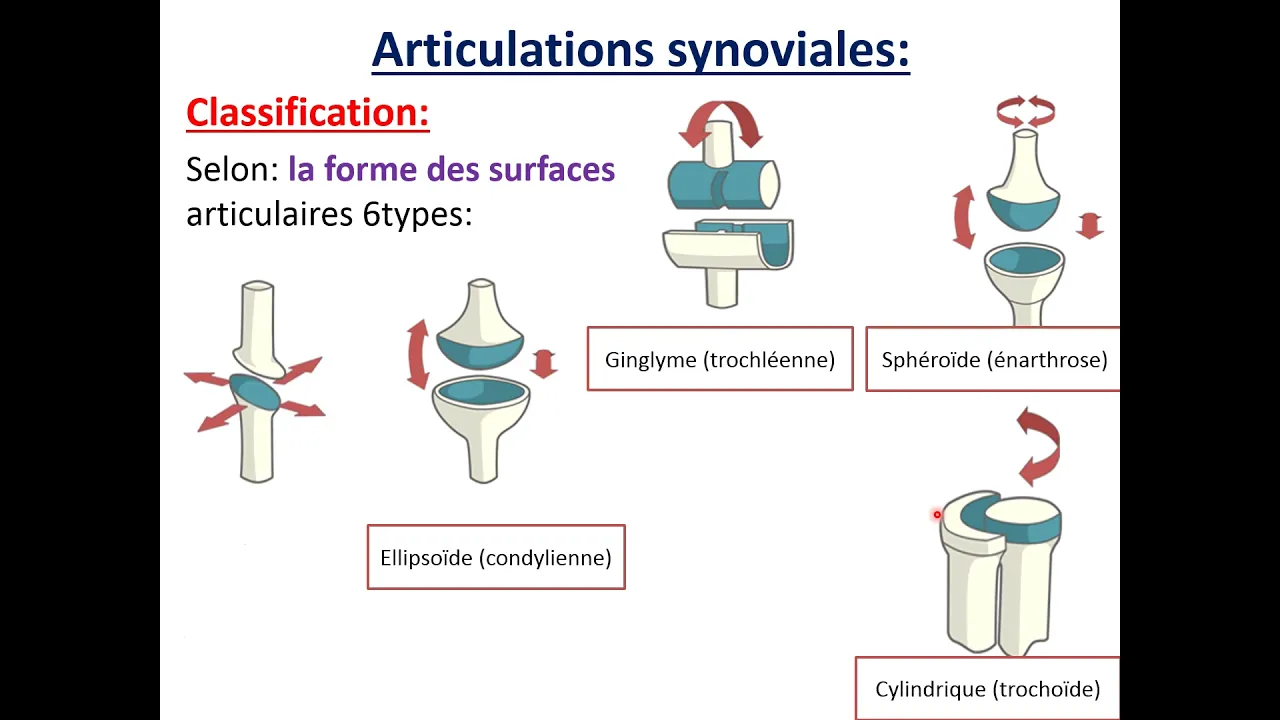 Articulations synoviales:

Classification:

Selon: la forme des surfaces articulaires 6types:

Ginglyme (trochléenne)

Sphéroïde (énarthrose)

Ellipsoïde (condylienne)

Cylindrique (trochoïde)